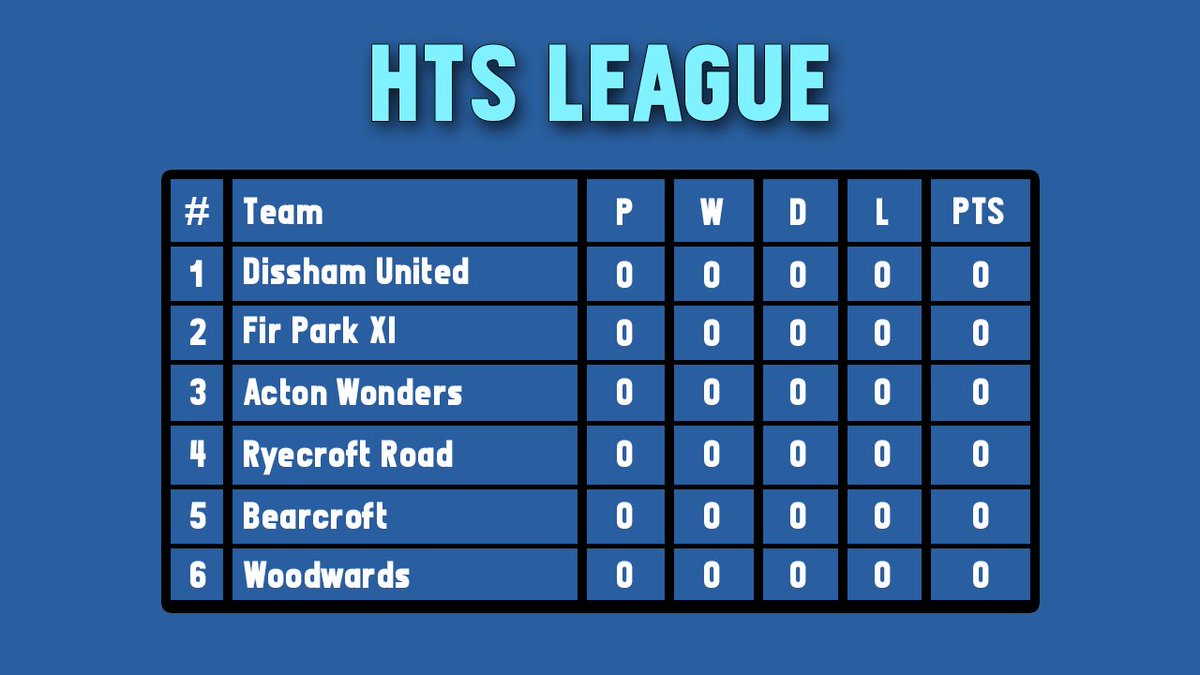 HTS LEAGUE

| # | Team | P | W | D | L | PTS |
|---|---|---|---|---|---|---|
| 1 | Dissham United | 0 | 0 | 0 | 0 | 0 |
| 2 | Fir Park XI | 0 | 0 | 0 | 0 | 0 |
| 3 | Acton Wonders | 0 | 0 | 0 | 0 | 0 |
| 4 | Ryecroft Road | 0 | 0 | 0 | 0 | 0 |
| 5 | Bearcroft | 0 | 0 | 0 | 0 | 0 |
| 6 | Woodwards | 0 | 0 | 0 | 0 | 0 |